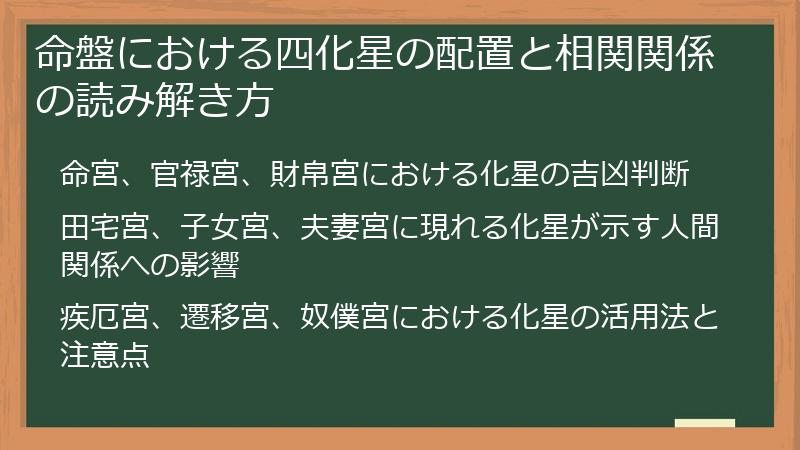 命盤における四化星の配置と相関関係の読み解き方

命宮、官禄宮、財帛宮における化星の吉凶判断

田宅宮、子女宮、夫妻宮に現れる化星が示す人間関係への影響

疾厄宮、遷移宮、奴僕宮における化星の活用法と注意点